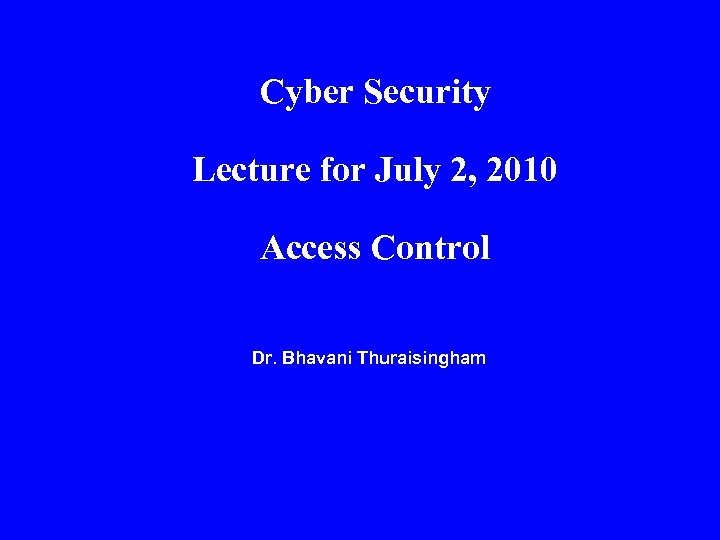 Cyber Security

Lecture for July 2, 2010

Access Control

Dr. Bhavani Thuraisingham